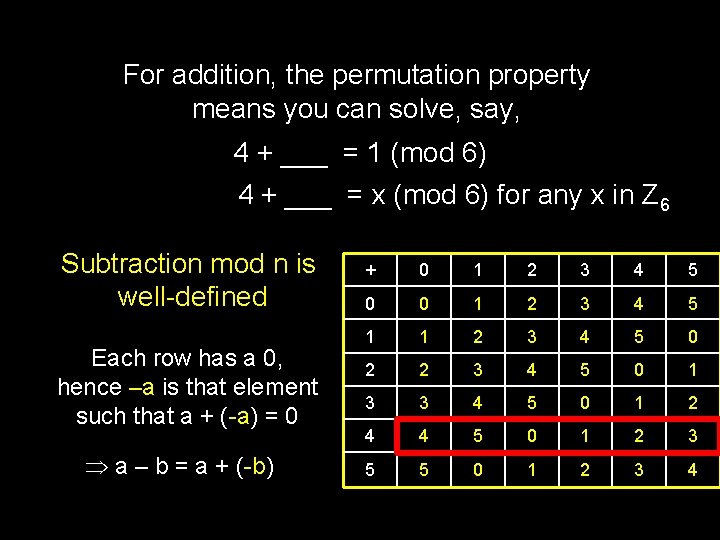 For addition, the permutation property means you can solve, say,

4 + ___ = 1 (mod 6)

4 + ___ = x (mod 6) for any x in $Z_6$

Subtraction mod n is well-defined

Each row has a 0, hence –a is that element such that a + (-a) = 0

$\Rightarrow$ a – b = a + (-b)

| + | 0 | 1 | 2 | 3 | 4 | 5 |
|---|---|---|---|---|---|---|
| 0 | 0 | 1 | 2 | 3 | 4 | 5 |
| 1 | 1 | 2 | 3 | 4 | 5 | 0 |
| 2 | 2 | 3 | 4 | 5 | 0 | 1 |
| 3 | 3 | 4 | 5 | 0 | 1 | 2 |
| 4 | 4 | 5 | 0 | 1 | 2 | 3 |
| 5 | 5 | 0 | 1 | 2 | 3 | 4 |